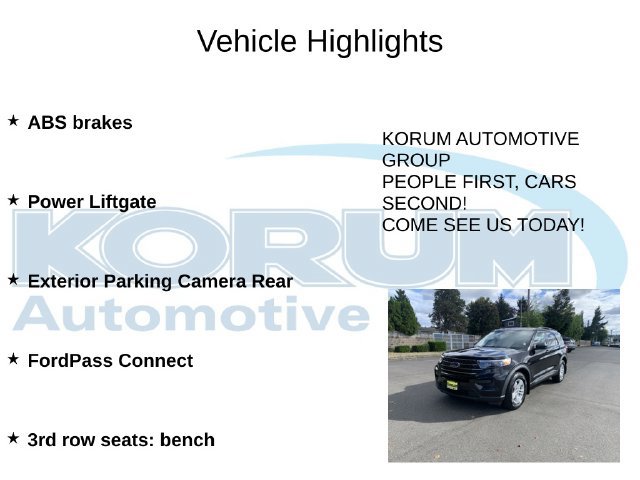 Vehicle Highlights

★ ABS brakes

★ Power Liftgate

★ Exterior Parking Camera Rear

★ FordPass Connect

★ 3rd row seats: bench

KORUM AUTOMOTIVE GROUP
PEOPLE FIRST, CARS SECOND!
COME SEE US TODAY!

KORUM
Automotive